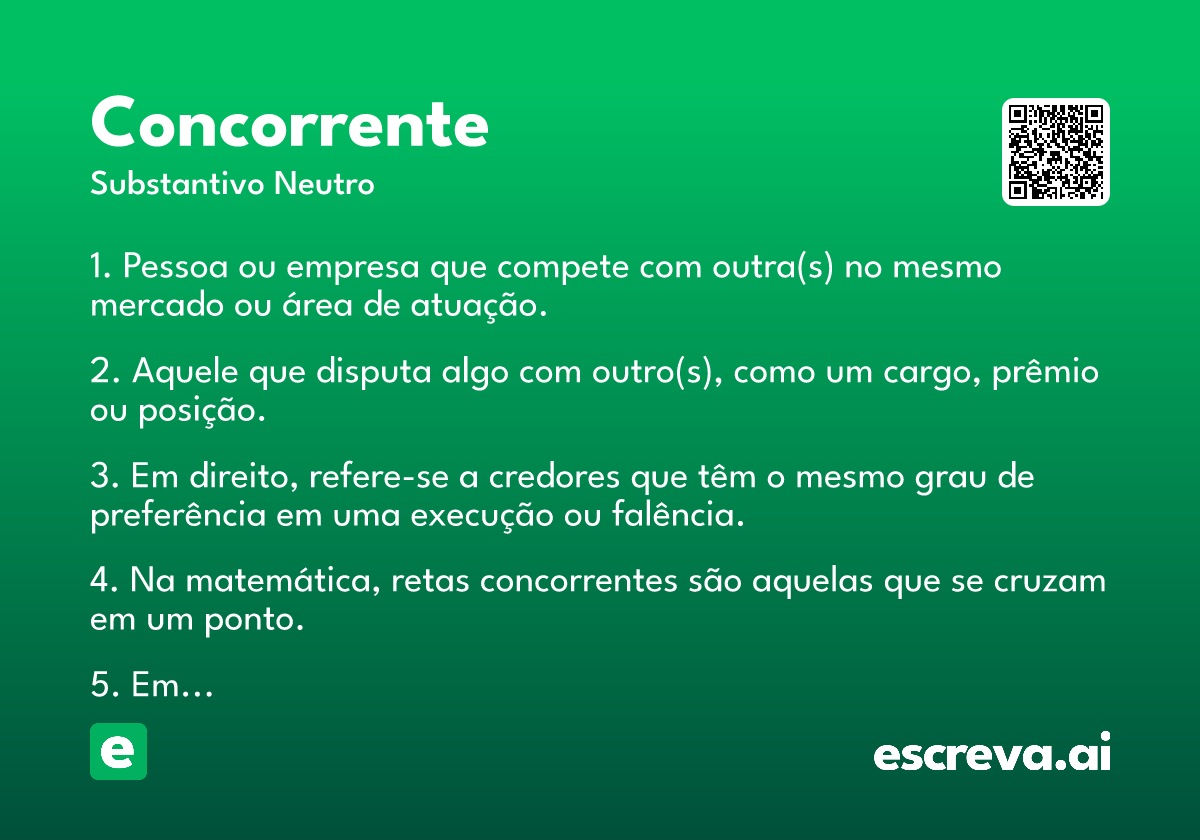 Concorrente
Substantivo Neutro

1. Pessoa ou empresa que compete com outra(s) no mesmo mercado ou área de atuação.

2. Aquele que disputa algo com outro(s), como um cargo, prêmio ou posição.

3. Em direito, refere-se a credores que têm o mesmo grau de preferência em uma execução ou falência.

4. Na matemática, retas concorrentes são aquelas que se cruzam em um ponto.

5. Em...

e

escreva.ai